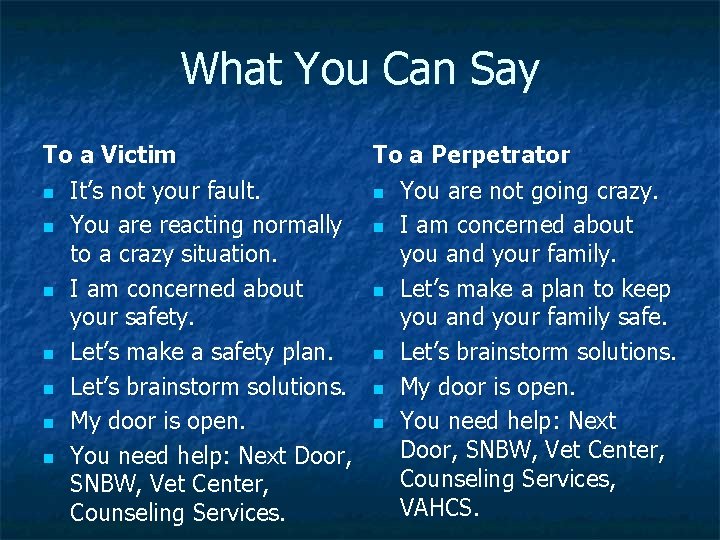 What You Can Say

To a Victim

- It's not your fault.
- You are reacting normally to a crazy situation.
- I am concerned about your safety.
- Let's make a safety plan.
- Let's brainstorm solutions.
- My door is open.
- You need help: Next Door, SNBW, Vet Center, Counseling Services.

To a Perpetrator

- You are not going crazy.
- I am concerned about you and your family.
- Let's make a plan to keep you and your family safe.
- Let's brainstorm solutions.
- My door is open.
- You need help: Next Door, SNBW, Vet Center, Counseling Services, VAHCS.